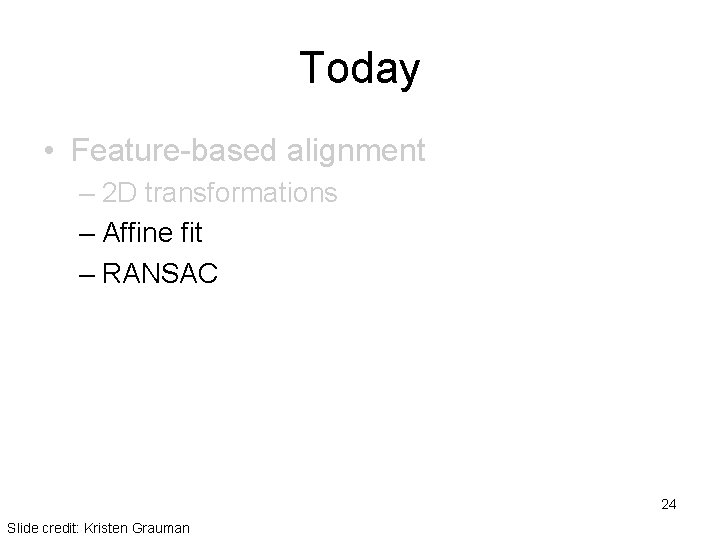 Today

• Feature-based alignment
– 2D transformations
– Affine fit
– RANSAC

24

Slide credit: Kristen Grauman